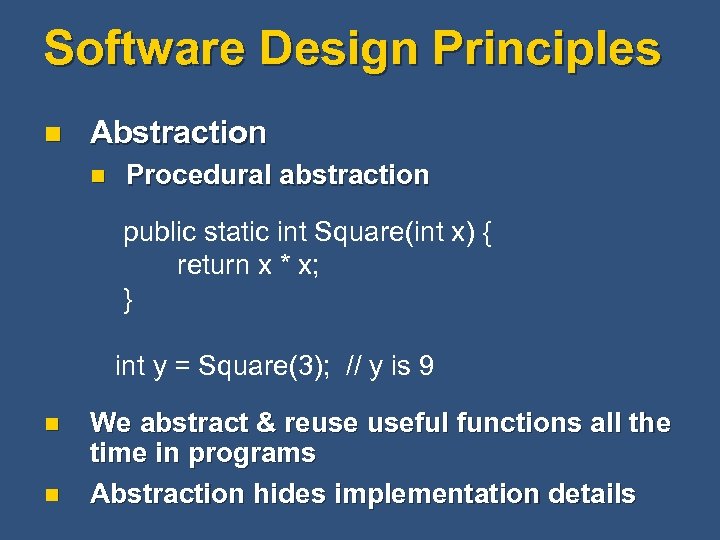 Software Design Principles

Abstraction

Procedural abstraction

public static int Square(int x) {
    return x * x;
}

int y = Square(3); // y is 9

We abstract & reuse useful functions all the time in programs

Abstraction hides implementation details